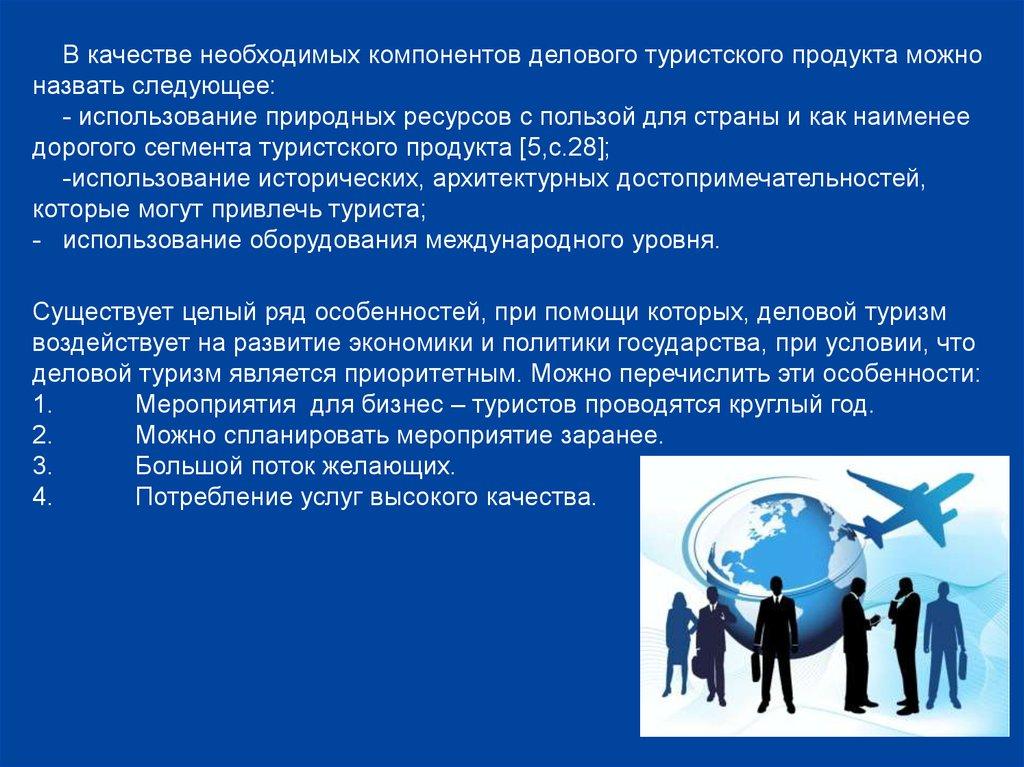 В качестве необходимых компонентов делового туристского продукта можно назвать следующее:
- использование природных ресурсов с пользой для страны и как наименее дорогого сегмента туристского продукта [5,с.28];
-использование исторических, архитектурных достопримечательностей, которые могут привлечь туриста;
- использование оборудования международного уровня.

Существует целый ряд особенностей, при помощи которых, деловой туризм воздействует на развитие экономики и политики государства, при условии, что деловой туризм является приоритетным. Можно перечислить эти особенности:
1. Мероприятия для бизнес – туристов проводятся круглый год.
2. Можно спланировать мероприятие заранее.
3. Большой поток желающих.
4. Потребление услуг высокого качества.